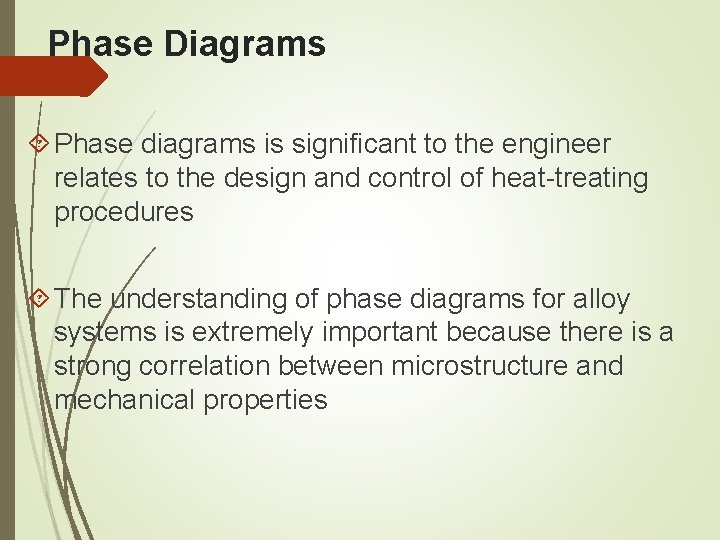 Phase Diagrams

Phase diagrams is significant to the engineer relates to the design and control of heat-treating procedures

The understanding of phase diagrams for alloy systems is extremely important because there is a strong correlation between microstructure and mechanical properties